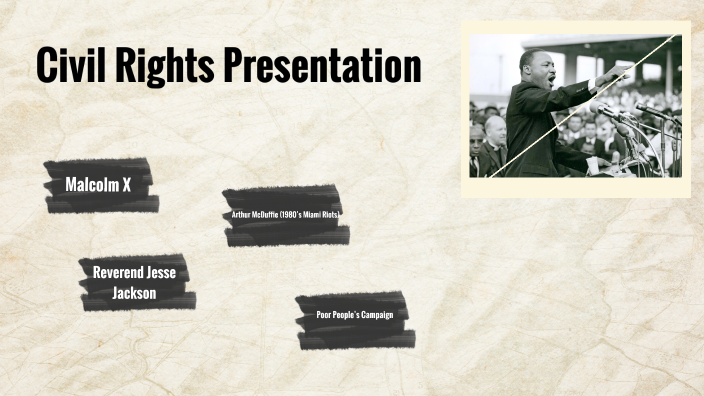 Civil Rights Presentation

Malcolm X

Arthur McDuffie (1980's Miami Riots)

Reverend Jesse Jackson

Poor People's Campaign